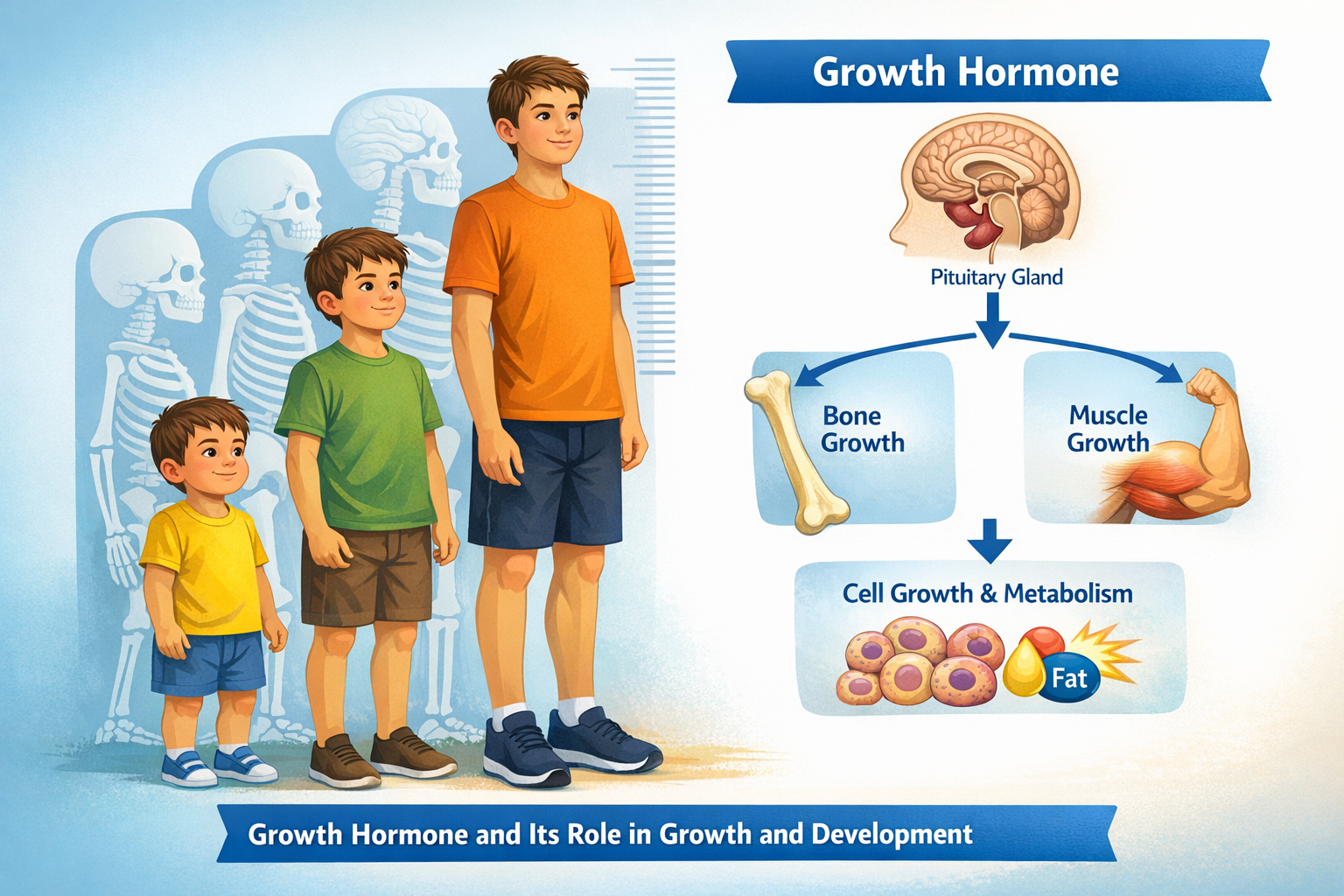 Growth Hormone

Pituitary Gland

Bone Growth

Muscle Growth

Cell Growth & Metabolism

Fat

Growth Hormone and Its Role in Growth and Development